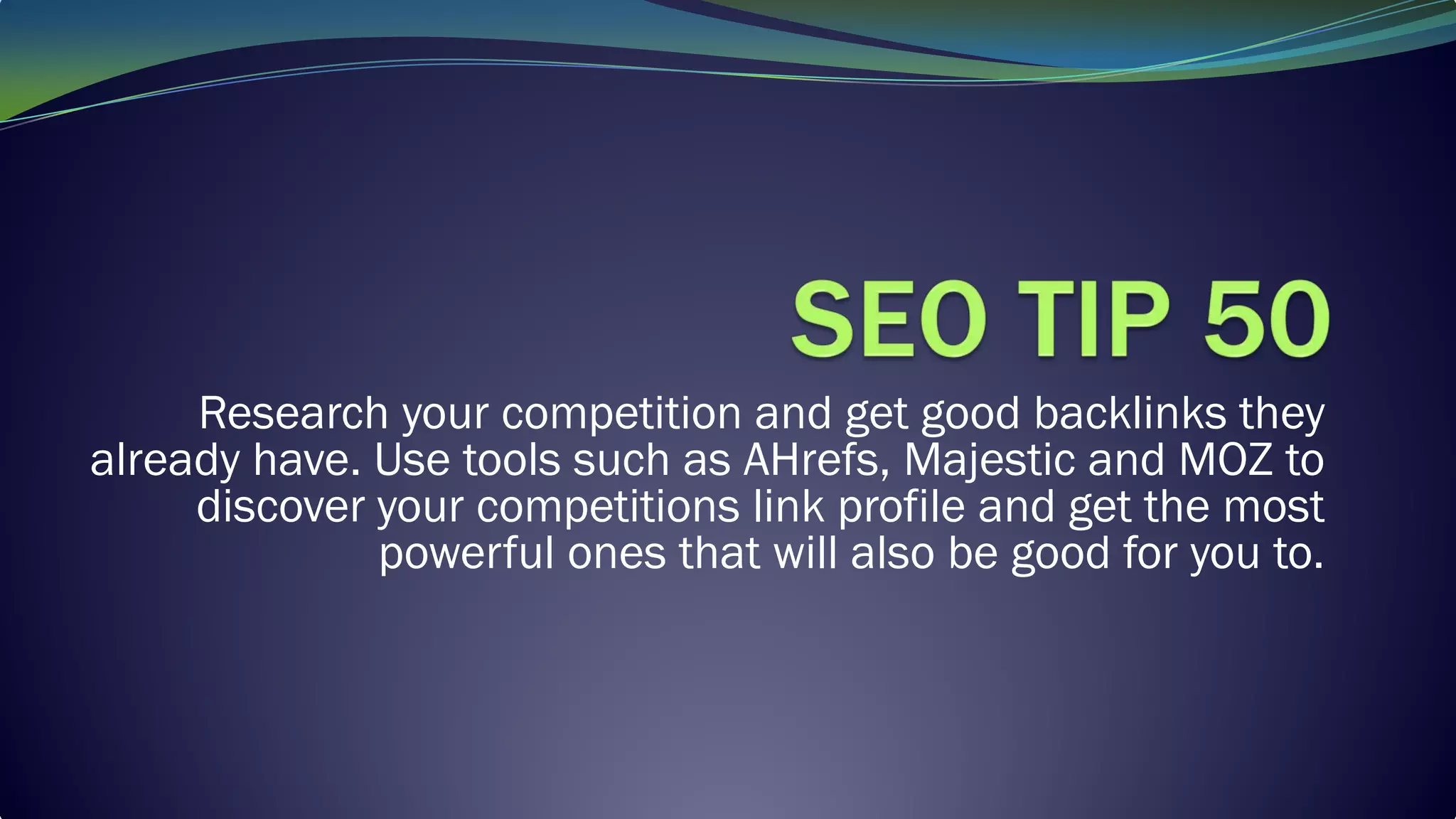 SEO TIP 50

Research your competition and get good backlinks they already have. Use tools such as AHrefs, Majestic and MOZ to discover your competitions link profile and get the most powerful ones that will also be good for you to.